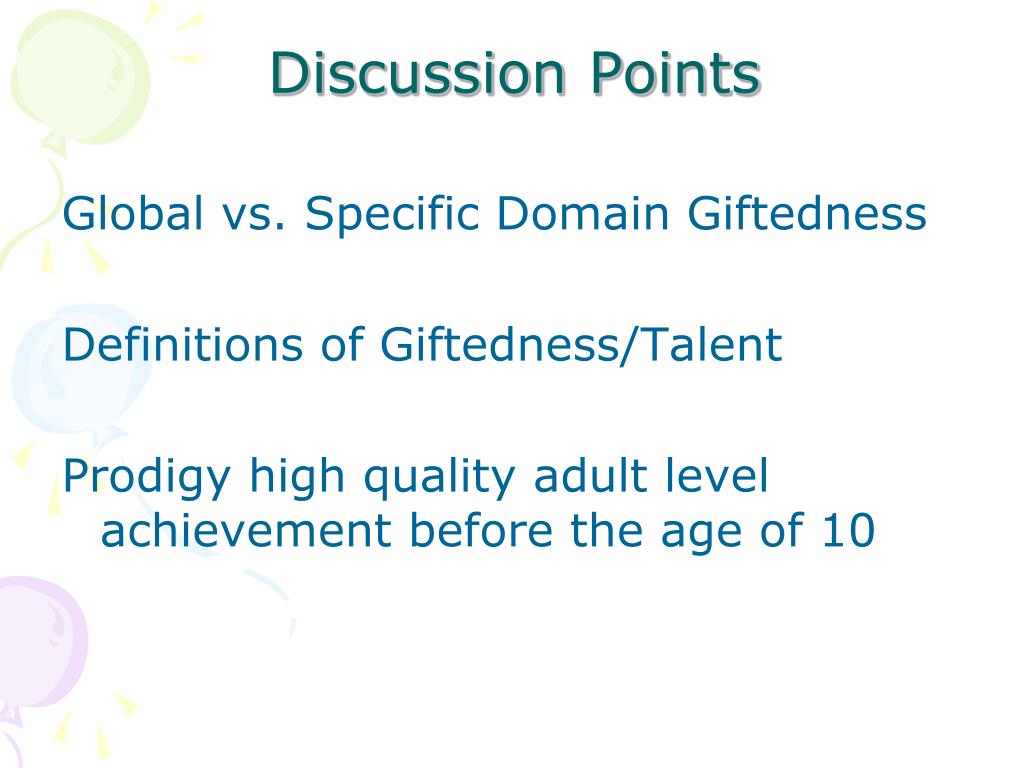 Discussion Points

Global vs. Specific Domain Giftedness

Definitions of Giftedness/Talent

Prodigy high quality adult level achievement before the age of 10